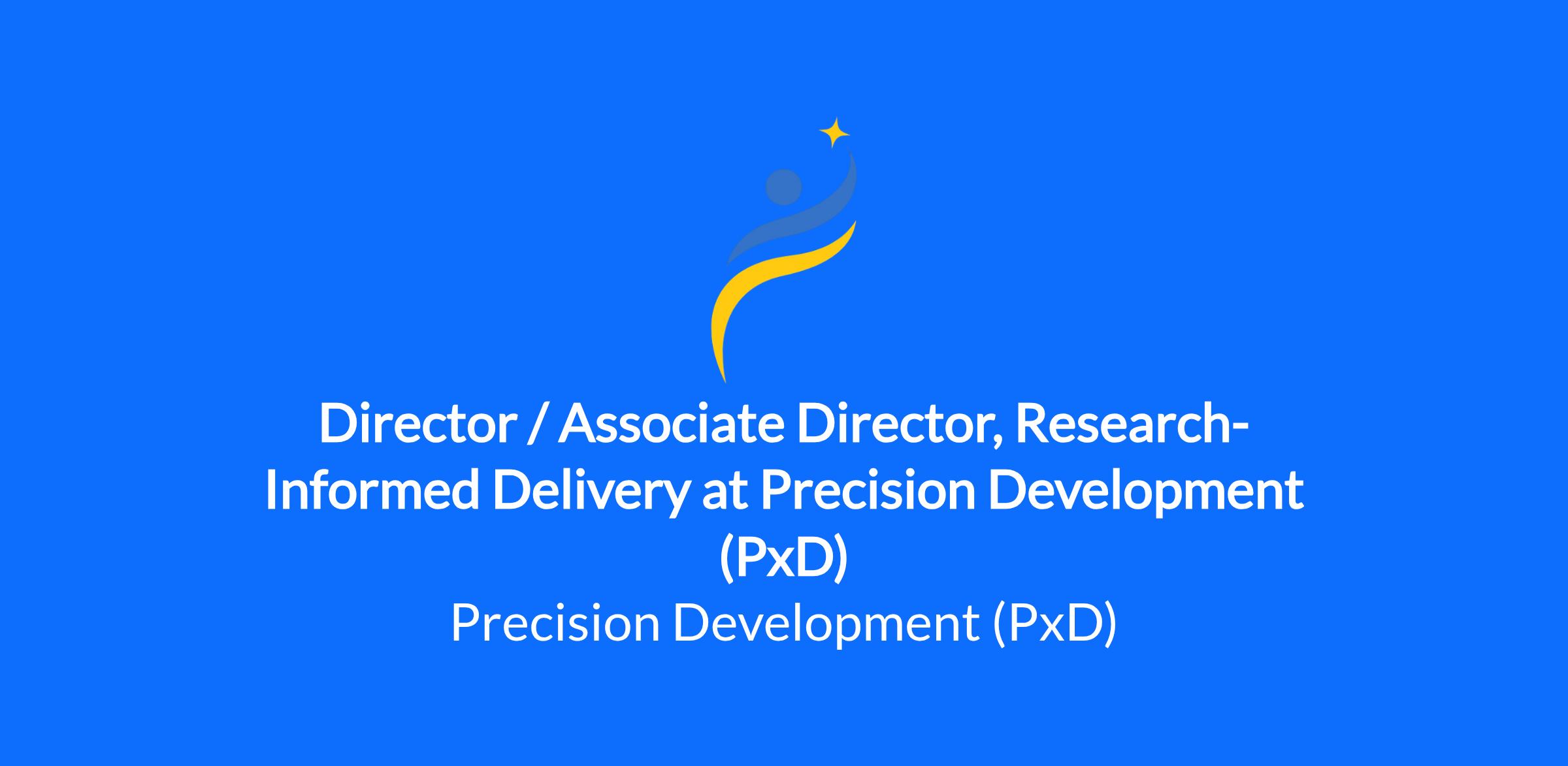 Director / Associate Director, Research-Informed Delivery at Precision Development (PxD)

Precision Development (PxD)